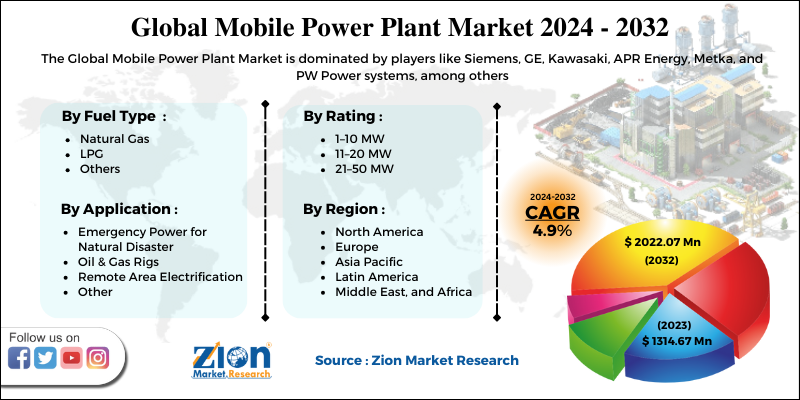 Global Mobile Power Plant Market 2024 - 2032

The Global Mobile Power Plant Market is dominated by players like Siemens, GE, Kawasaki, APR Energy, Metka, and PW Power systems, among others

By Fuel Type :
- Natural Gas
- LPG
- Others

By Application :
- Emergency Power for Natural Disaster
- Oil & Gas Rigs
- Remote Area Electrification
- Other

By Rating :
- 1–10 MW
- 11–20 MW
- 21–50 MW

By Region :
- North America
- Europe
- Asia Pacific
- Latin America
- Middle East, and Africa

2024-2032
CAGR
4.9%

$ 2022.07 Mn
(2032)

(2023)
$ 1314.67 Mn

Follow us on

Zion Market.Research

Source : Zion Market Research